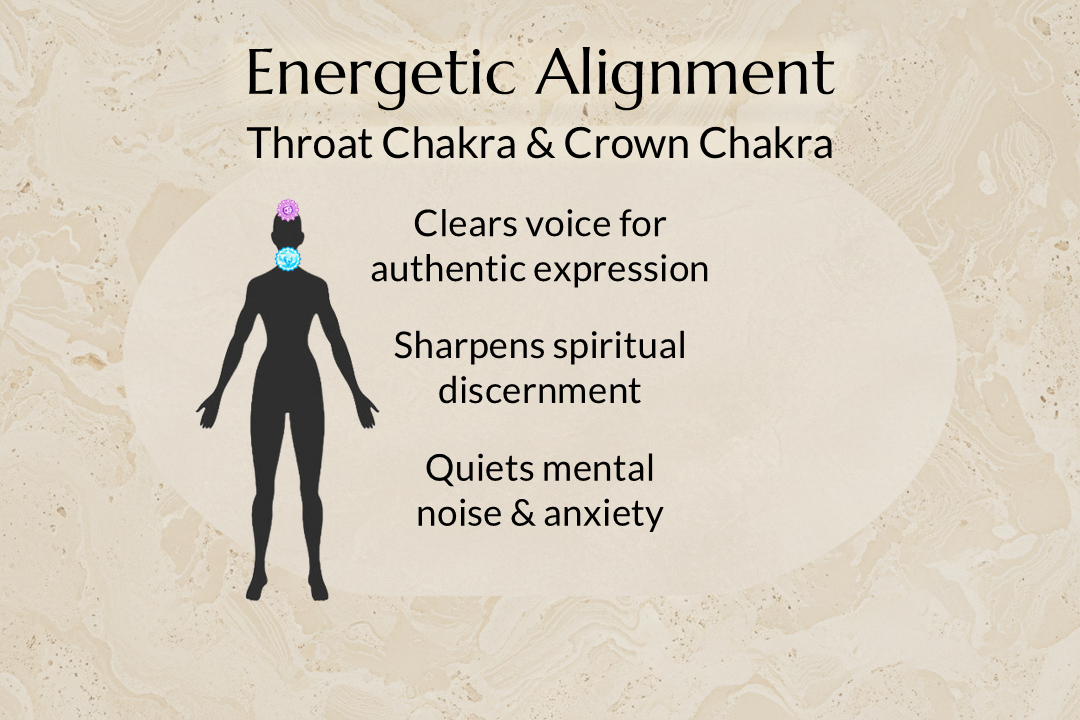 Energetic Alignment
Throat Chakra & Crown Chakra

Clears voice for authentic expression

Sharpens spiritual discernment

Quiets mental noise & anxiety